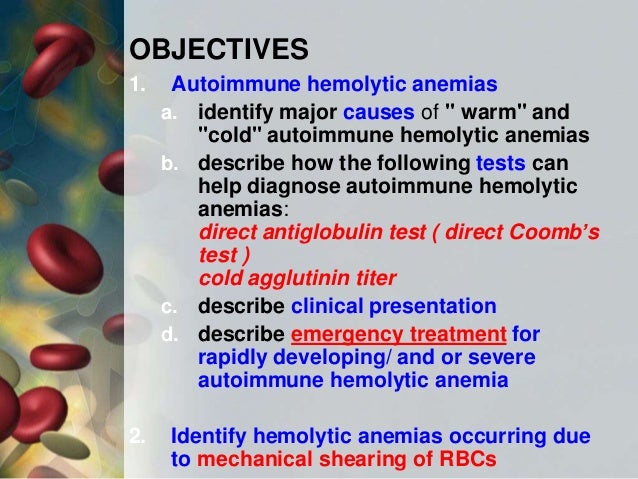 OBJECTIVES

1. Autoimmune hemolytic anemias

a. identify major causes of " warm" and "cold" autoimmune hemolytic anemias

b. describe how the following tests can help diagnose autoimmune hemolytic anemias:
direct antiglobulin test ( direct Coomb's test )
cold agglutinin titer

c. describe clinical presentation

d. describe emergency treatment for rapidly developing/ and or severe autoimmune hemolytic anemia

2. Identify hemolytic anemias occurring due to mechanical shearing of RBCs